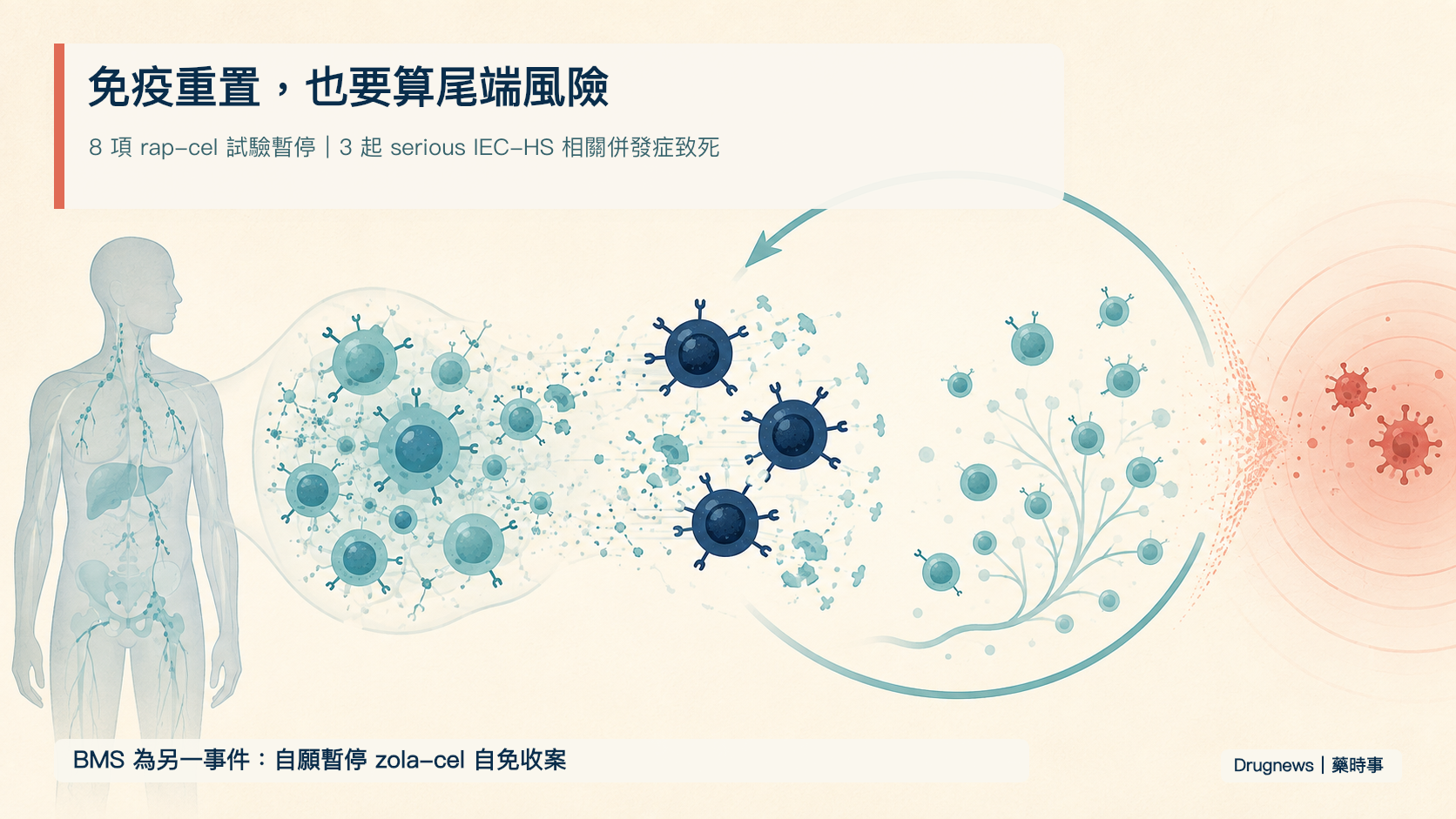 免疫重置，也要算尾端風險

8 項 rap-cel 試驗暫停｜3 起 serious IEC-HS 相關併發症致死

BMS 為另一事件：自願暫停 zola-cel 自免收案

Drugnews｜藥時事